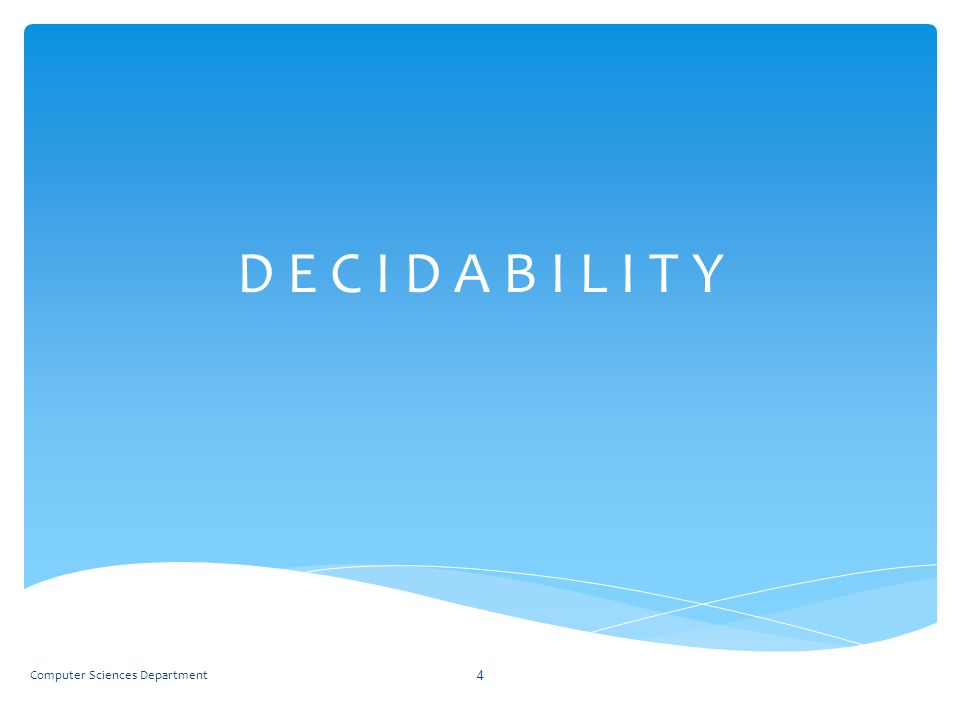 DECIDABILITY

Computer Sciences Department

4